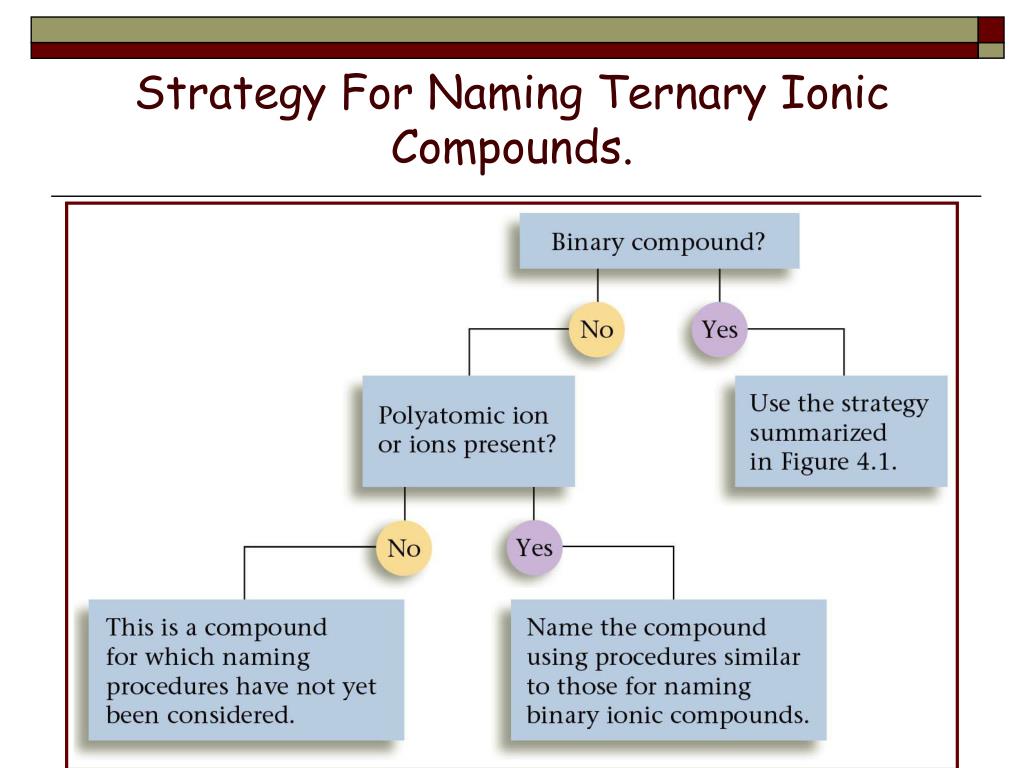 Strategy For Naming Ternary Ionic Compounds.

Binary compound?

No

Yes

Polyatomic ion or ions present?

Use the strategy summarized in Figure 4.1.

No

Yes

This is a compound for which naming procedures have not yet been considered.

Name the compound using procedures similar to those for naming binary ionic compounds.